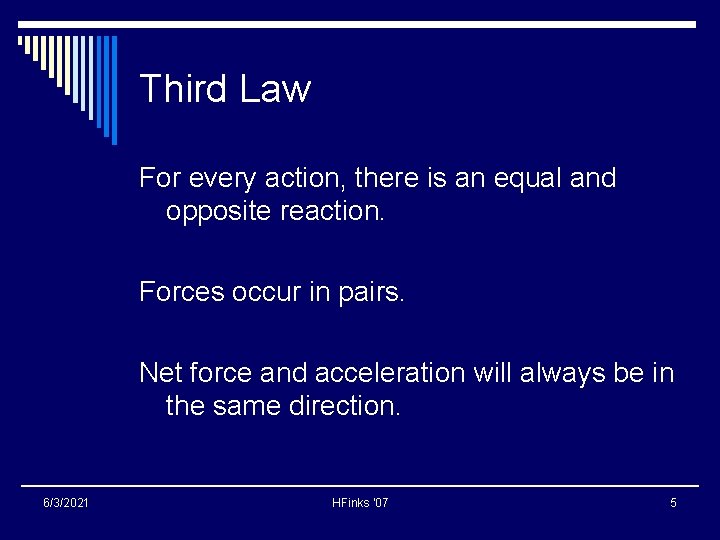 Third Law

For every action, there is an equal and opposite reaction.

Forces occur in pairs.

Net force and acceleration will always be in the same direction.

6/3/2021

HFinks '07

5